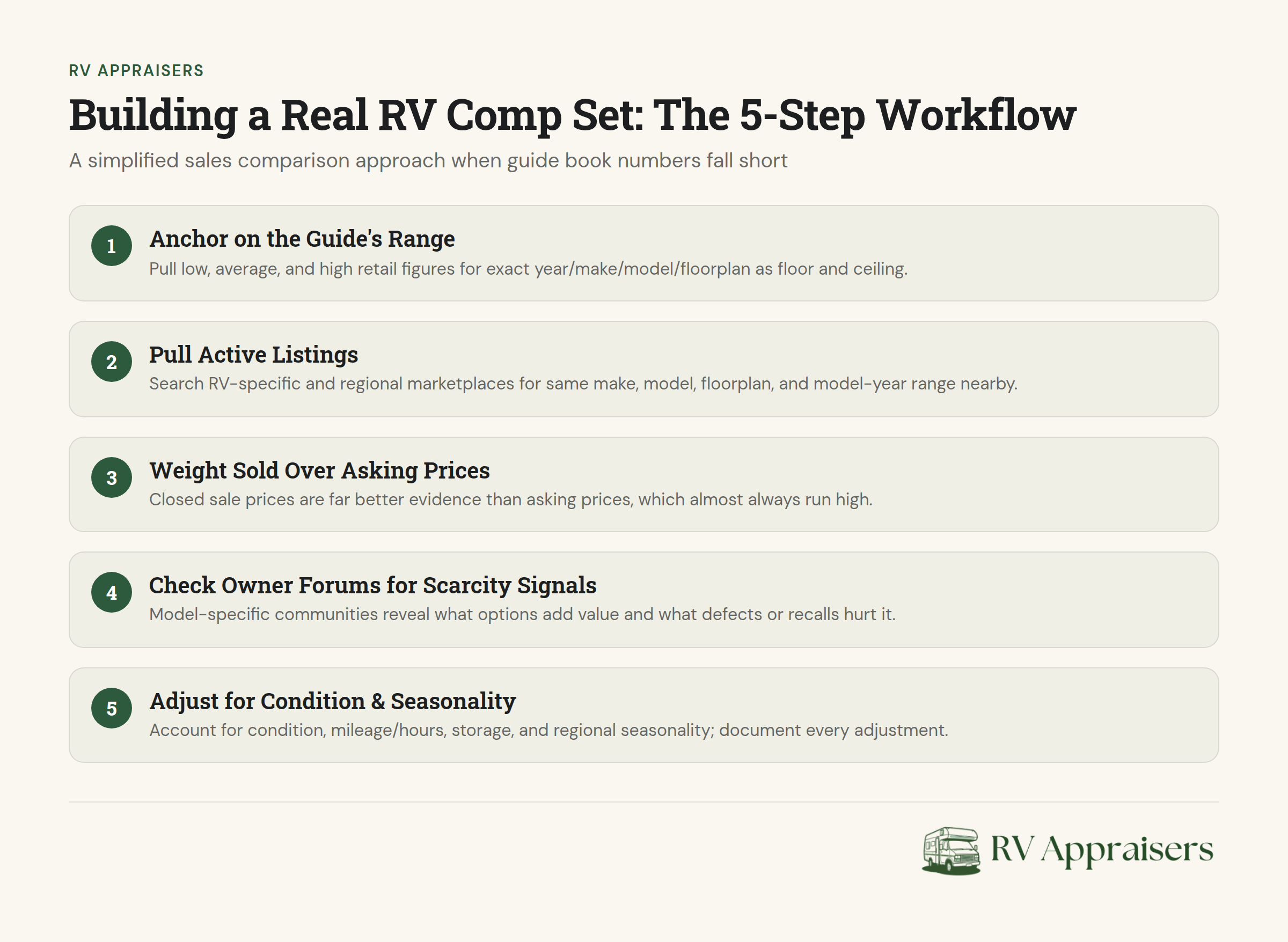 RV APPRAISERS

Building a Real RV Comp Set: The 5-Step Workflow

A simplified sales comparison approach when guide book numbers fall short

1 Anchor on the Guide's Range
Pull low, average, and high retail figures for exact year/make/model/floorplan as floor and ceiling.

2 Pull Active Listings
Search RV-specific and regional marketplaces for same make, model, floorplan, and model-year range nearby.

3 Weight Sold Over Asking Prices
Closed sale prices are far better evidence than asking prices, which almost always run high.

4 Check Owner Forums for Scarcity Signals
Model-specific communities reveal what options add value and what defects or recalls hurt it.

5 Adjust for Condition & Seasonality
Account for condition, mileage/hours, storage, and regional seasonality; document every adjustment.

RV Appraisers